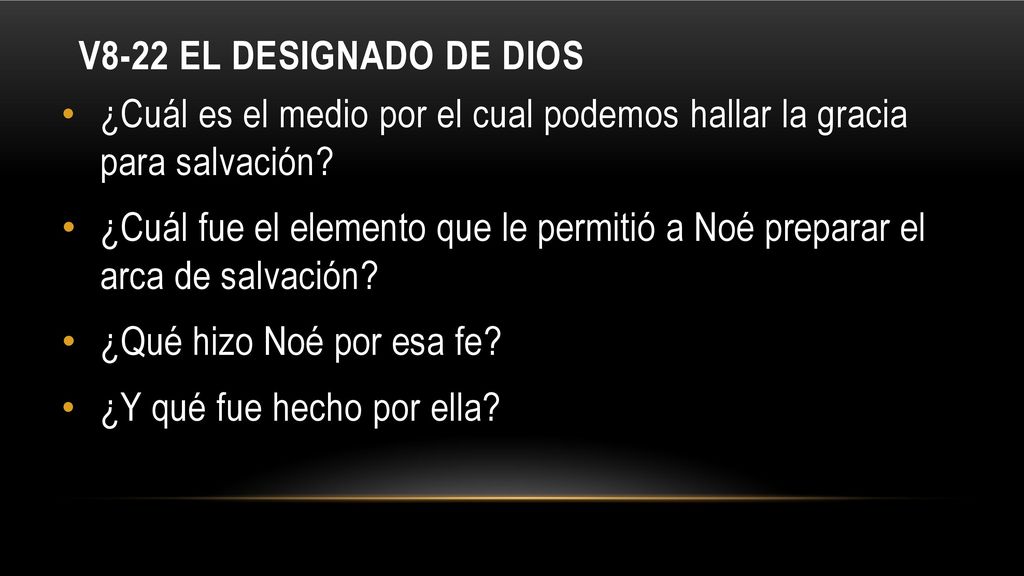 V8-22 EL DESIGNADO DE DIOS

• ¿Cuál es el medio por el cual podemos hallar la gracia para salvación?
• ¿Cuál fue el elemento que le permitió a Noé preparar el arca de salvación?
• ¿Qué hizo Noé por esa fe?
• ¿Y qué fue hecho por ella?